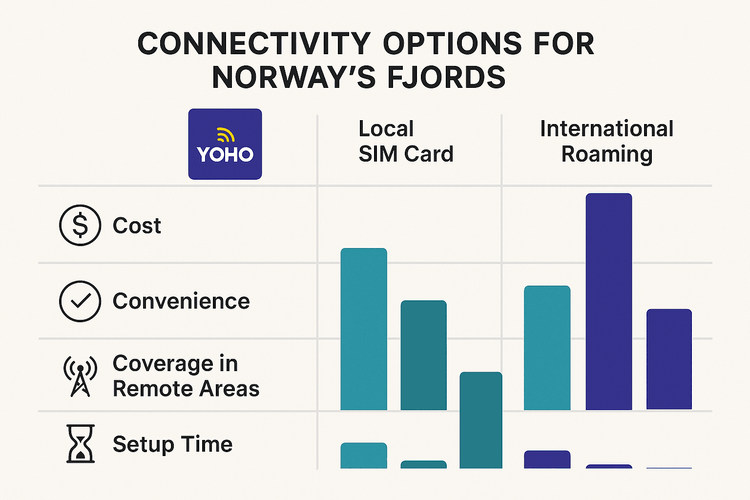 CONNECTIVITY OPTIONS FOR NORWAY'S FJORDS

YOHO

Local SIM Card

International Roaming

Cost

Convenience

Coverage in Remote Areas

Setup Time